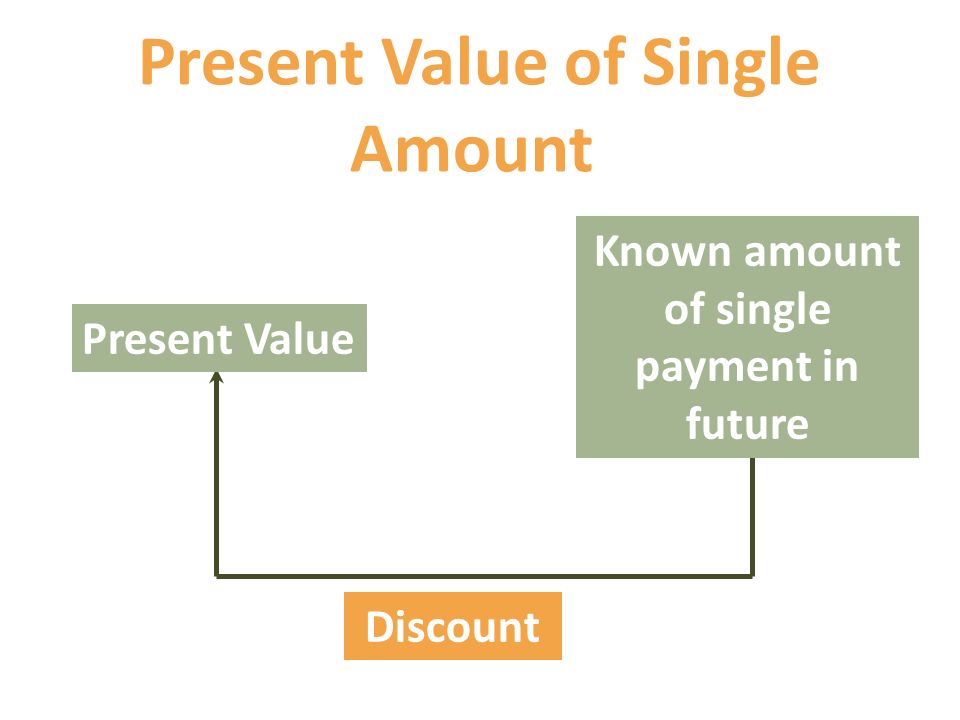 Present Value of Single Amount

Present Value

Known amount of single payment in future

Discount